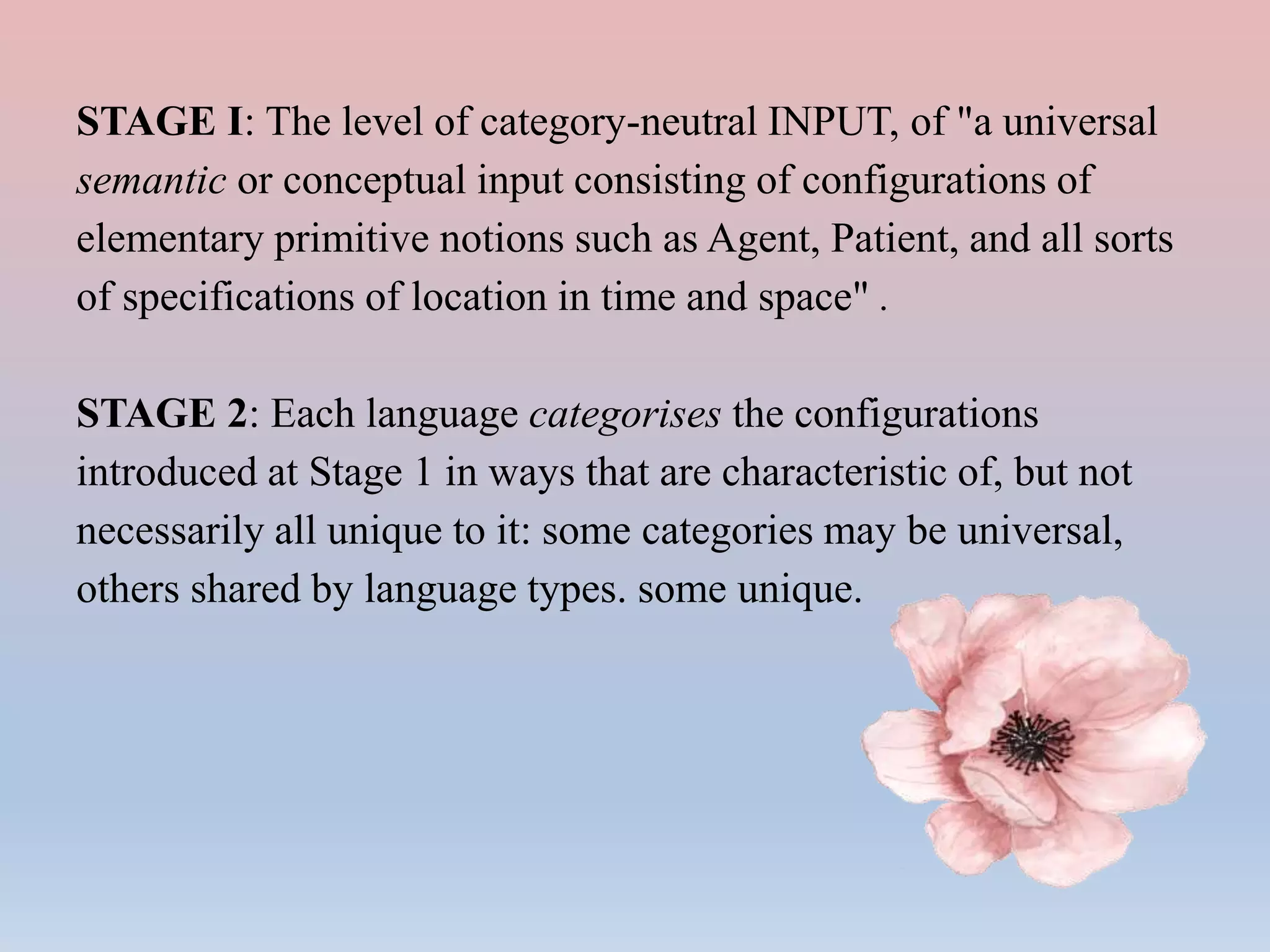 STAGE I: The level of category-neutral INPUT, of "a universal semantic or conceptual input consisting of configurations of elementary primitive notions such as Agent, Patient, and all sorts of specifications of location in time and space" .

STAGE 2: Each language categorises the configurations introduced at Stage 1 in ways that are characteristic of, but not necessarily all unique to it: some categories may be universal, others shared by language types. some unique.